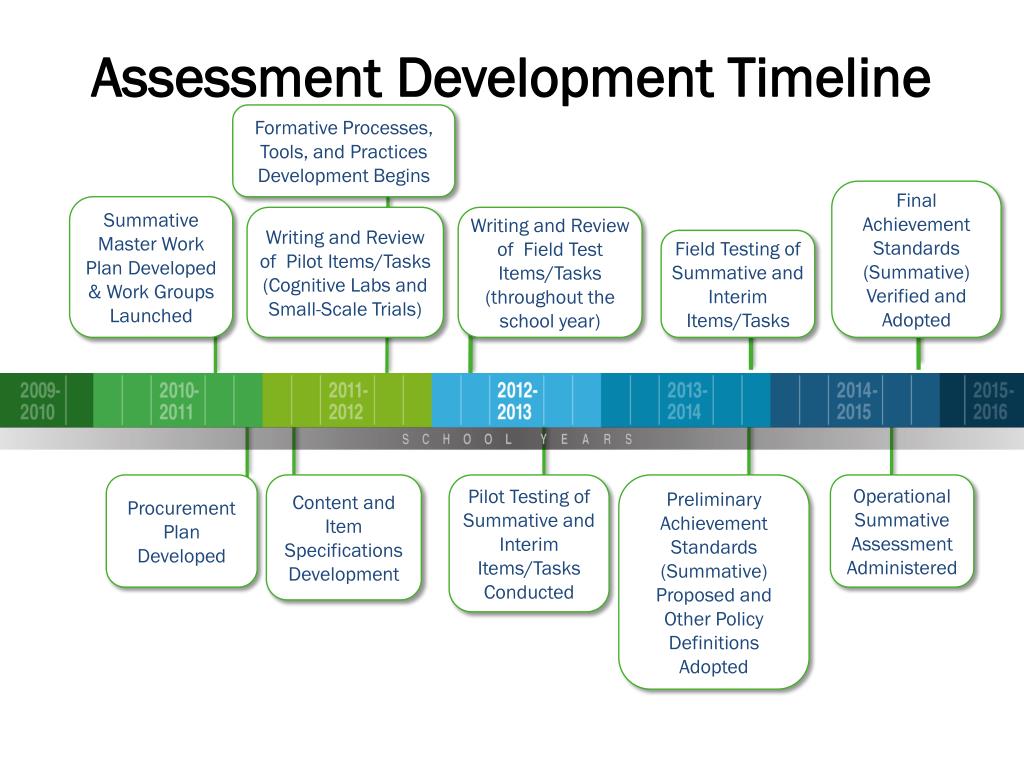 Assessment Development Timeline

Formative Processes, Tools, and Practices Development Begins

Summative Master Work Plan Developed & Work Groups Launched

Writing and Review of Pilot Items/Tasks (Cognitive Labs and Small-Scale Trials)

Writing and Review of Field Test Items/Tasks (throughout the school year)

Field Testing of Summative and Interim Items/Tasks

Final Achievement Standards (Summative) Verified and Adopted

2009-2010

2010-2011

2011-2012

2012-2013

2013-2014

2014-2015

2015-2016

SCHOOL YEARS

Procurement Plan Developed

Content and Item Specifications Development

Pilot Testing of Summative and Interim Items/Tasks Conducted

Preliminary Achievement Standards (Summative) Proposed and Other Policy Definitions Adopted

Operational Summative Assessment Administered